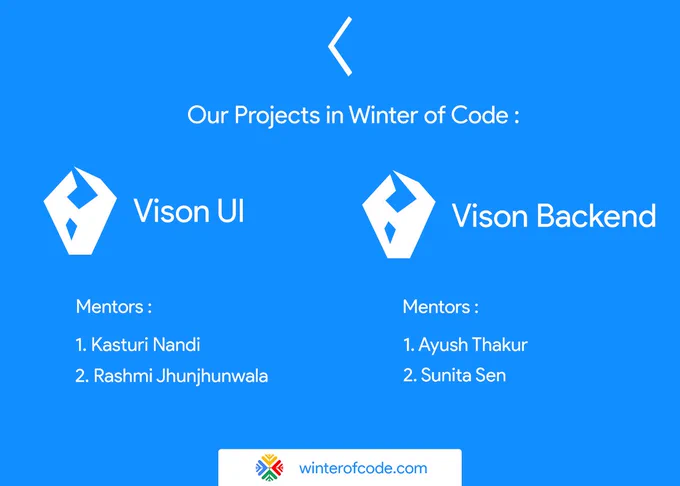 Our Projects in Winter of Code :

Vison UI

Mentors :

1. Kasturi Nandi
2. Rashmi Jhunjhunwala

Vison Backend

Mentors :

1. Ayush Thakur
2. Sunita Sen

winterofcode.com